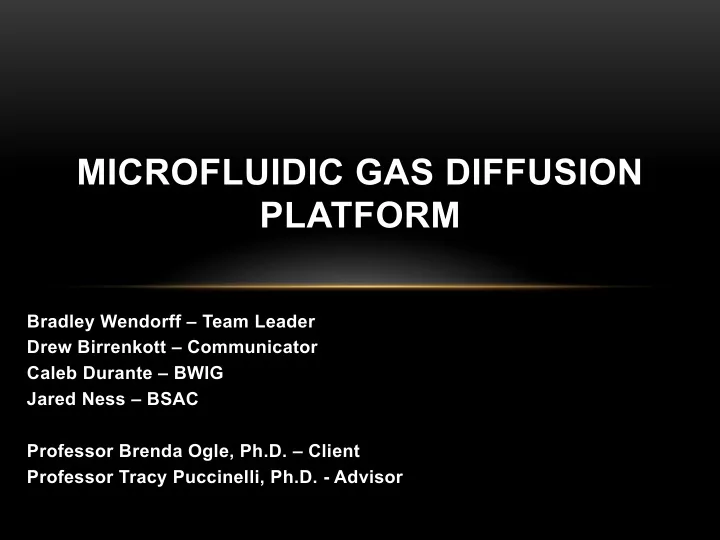 MICROFLUIDIC GAS DIFFUSION PLATFORM

Bradley Wendorff – Team Leader
Drew Birrenkott – Communicator
Caleb Durante – BWIG
Jared Ness – BSAC

Professor Brenda Ogle, Ph.D. – Client
Professor Tracy Puccinelli, Ph.D. - Advisor